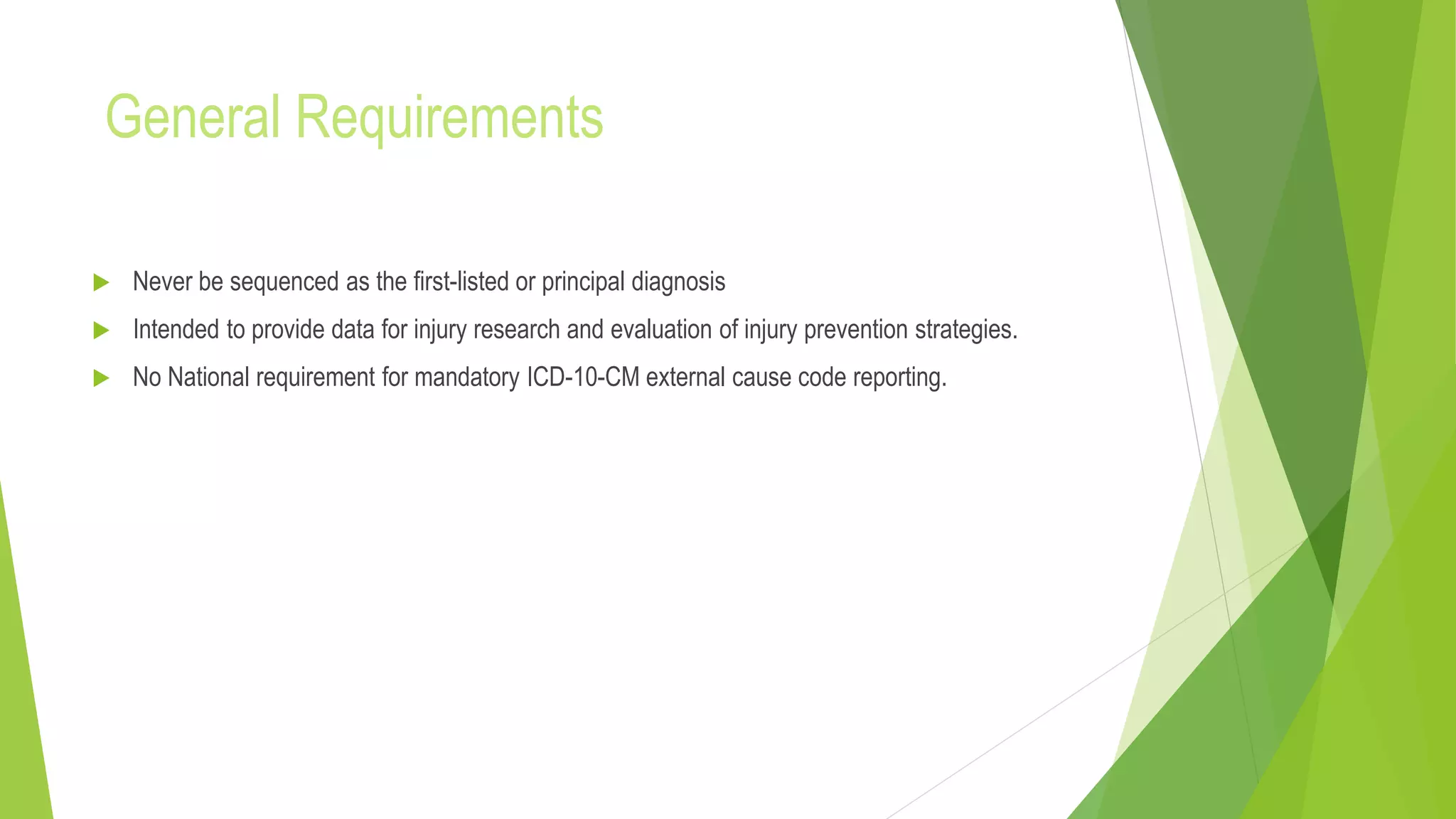 General Requirements

Never be sequenced as the first-listed or principal diagnosis

Intended to provide data for injury research and evaluation of injury prevention strategies.

No National requirement for mandatory ICD-10-CM external cause code reporting.